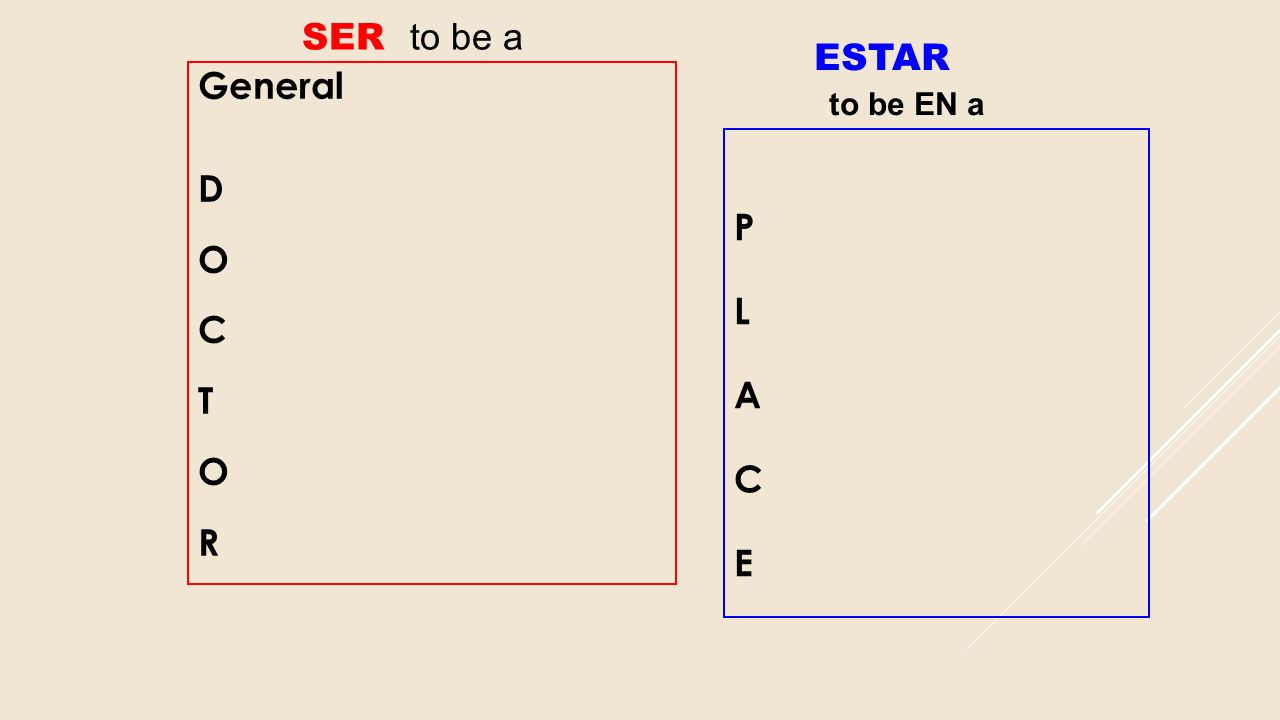 SER to be a

General

D

O

C

T

O

R

ESTAR

to be EN a

P

L

A

C

E